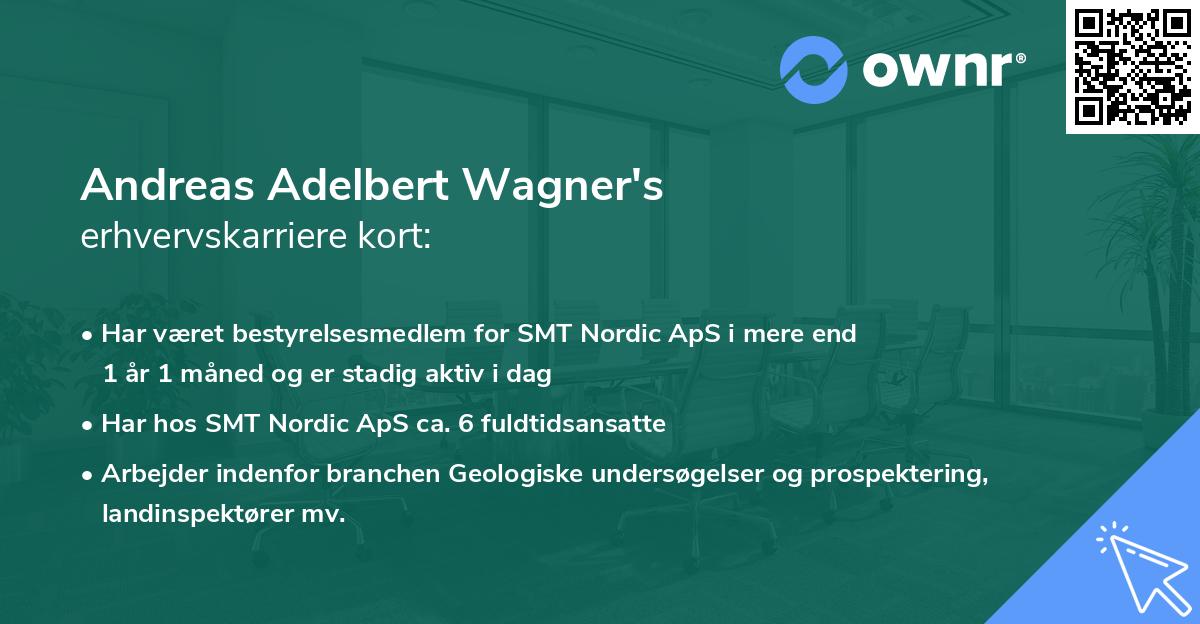 ownr®

Andreas Adelbert Wagner's
erhvervskarriere kort:

• Har været bestyrelsesmedlem for SMT Nordic ApS i mere end 1 år 1 måned og er stadig aktiv i dag

• Har hos SMT Nordic ApS ca. 6 fuldtidsansatte

• Arbejder indenfor branchen Geologiske undersøgelser og prospektering, landinspektører mv.